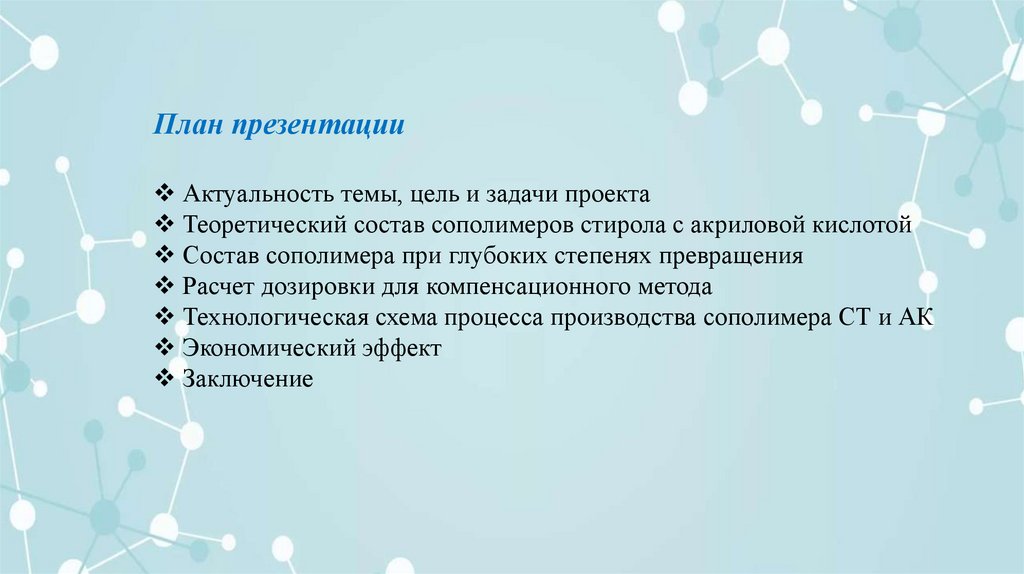 План презентации

❖ Актуальность темы, цель и задачи проекта
❖ Теоретический состав сополимеров стирола с акриловой кислотой
❖ Состав сополимера при глубоких степенях превращения
❖ Расчет дозировки для компенсационного метода
❖ Технологическая схема процесса производства сополимера СТ и АК
❖ Экономический эффект
❖ Заключение